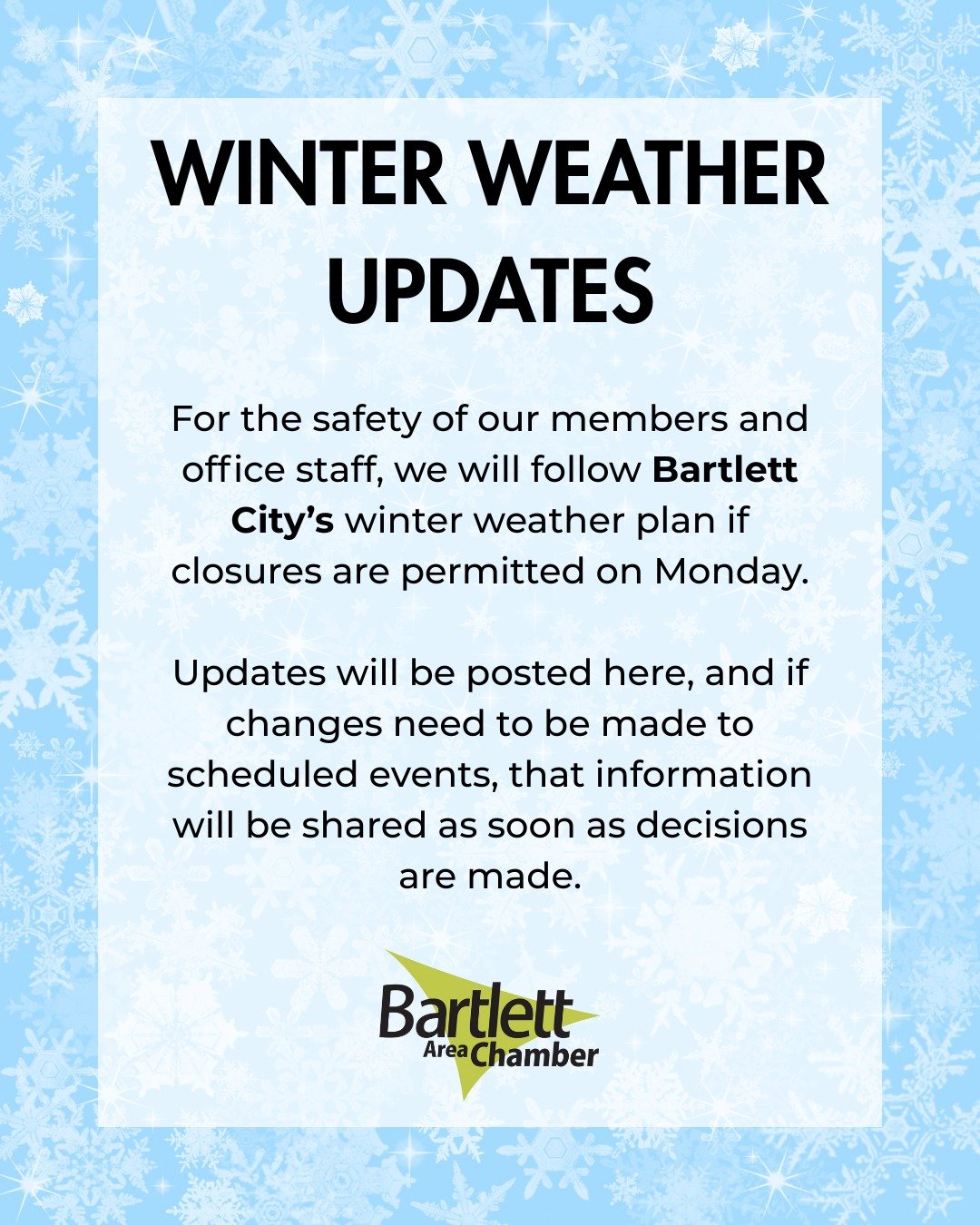 WINTER WEATHER UPDATES

For the safety of our members and office staff, we will follow Bartlett City's winter weather plan if closures are permitted on Monday.

Updates will be posted here, and if changes need to be made to scheduled events, that information will be shared as soon as decisions are made.

Bartlett Area Chamber